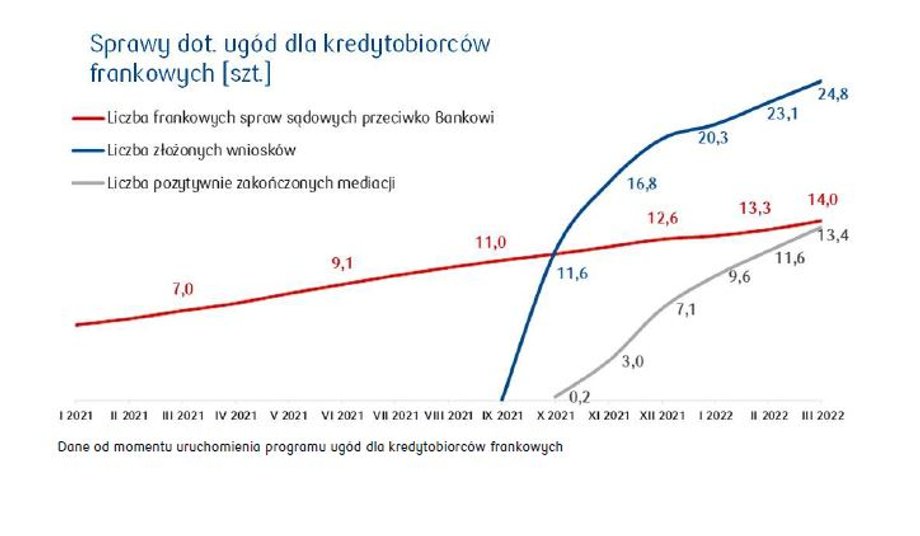 Sprawy dot. ugód dla kredytobiorców frankowych [szt.]

Liczba frankowych spraw sądowych przeciwko Bankowi
Liczba złożonych wniosków
Liczba pozytywnie zakończonych mediacji

7,0
9,1
11,0
12,6
13,3
14,0

11,6
16,8
20,3
23,1
24,8

0,2
3,0
7,1
9,6
11,6
13,4

I 2021 II 2021 III 2021 IV 2021 V 2021 VI 2021 VII 2021 VIII 2021 IX 2021 X 2021 XI 2021 XII 2021 I 2022 II 2022 III 2022

Dane od momentu uruchomienia programu ugód dla kredytobiorców frankowych